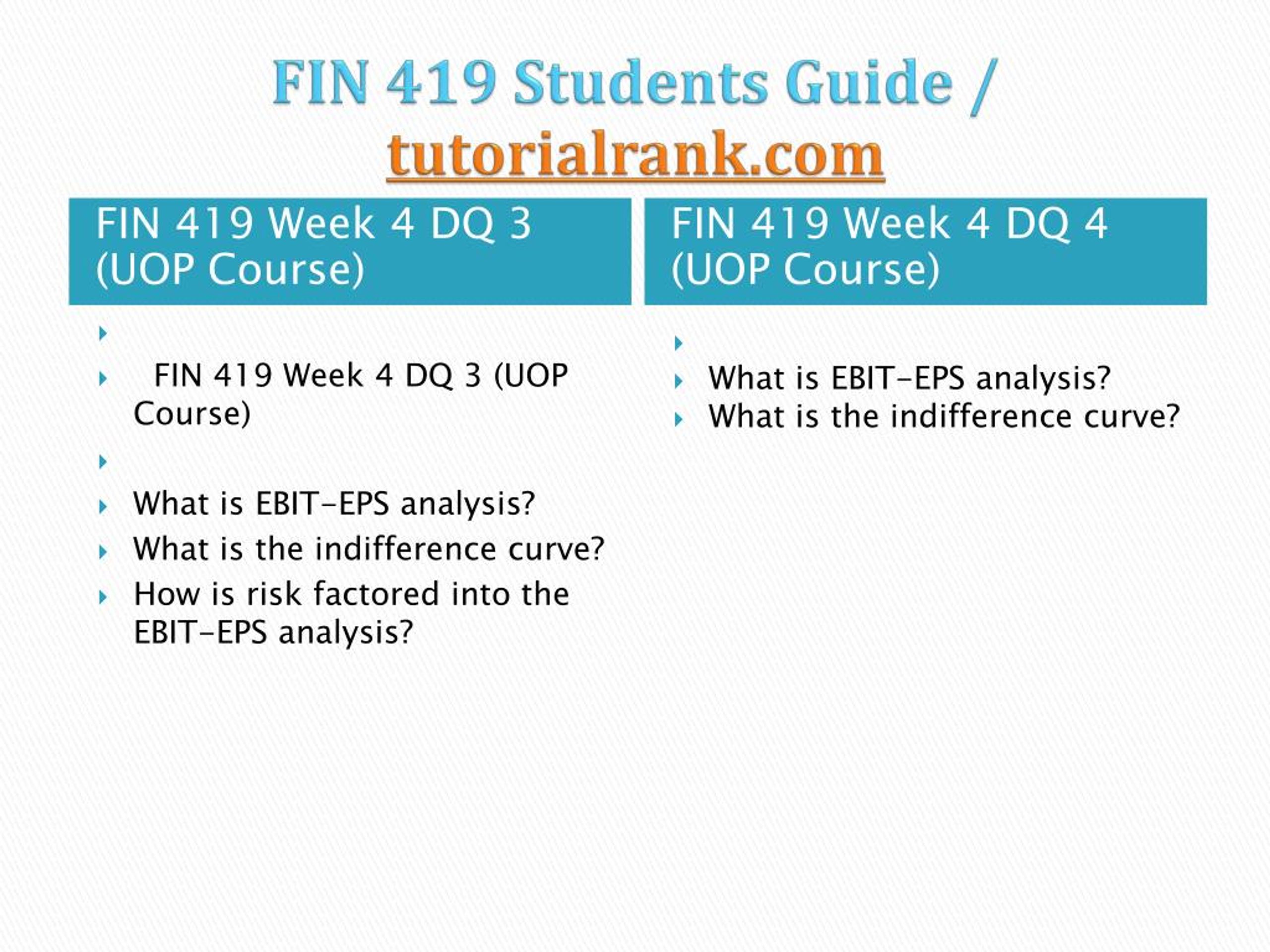 FIN 419 Students Guide / tutorialrank.com

FIN 419 Week 4 DQ 3 (UOP Course)

FIN 419 Week 4 DQ 3 (UOP Course)

What is EBIT-EPS analysis?

What is the indifference curve?

How is risk factored into the EBIT-EPS analysis?

FIN 419 Week 4 DQ 4 (UOP Course)

What is EBIT-EPS analysis?

What is the indifference curve?